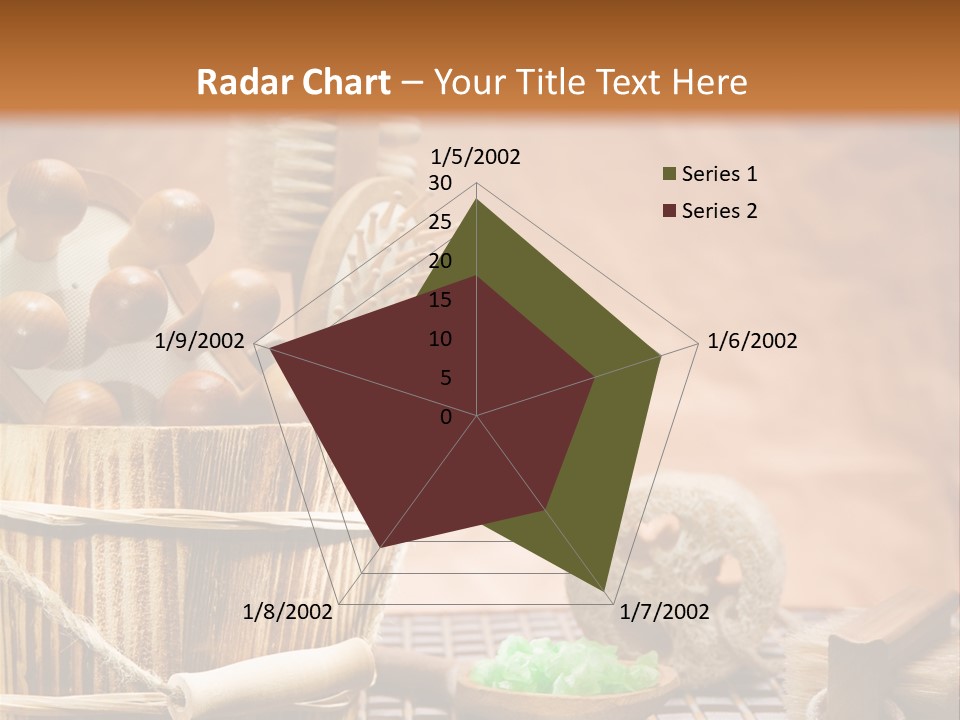 Radar Chart – Your Title Text Here

1/5/2002
30
25
20
15
10
5
0
1/6/2002
1/7/2002
1/8/2002
1/9/2002

Series 1
Series 2